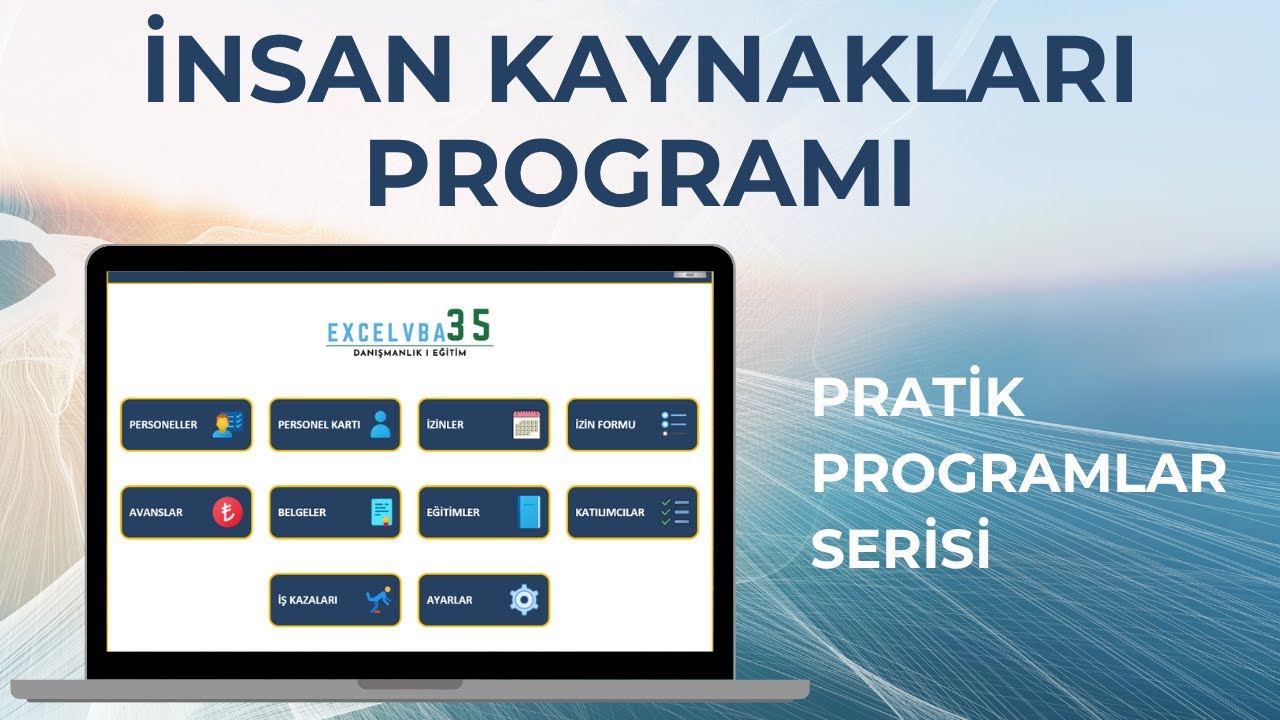 İNSAN KAYNAKLARI PROGRAMI

EXCELVBA35
DANIŞMANLIK I EĞİTİM

PERSONELLER
PERSONEL KARTI
İZİNLER
İZİN FORMU
AVANSLAR
BELGELER
EĞİTİMLER
KATILIMCILAR
İŞ KAZALARI
AYARLAR

PRATİK PROGRAMLAR SERİSİ